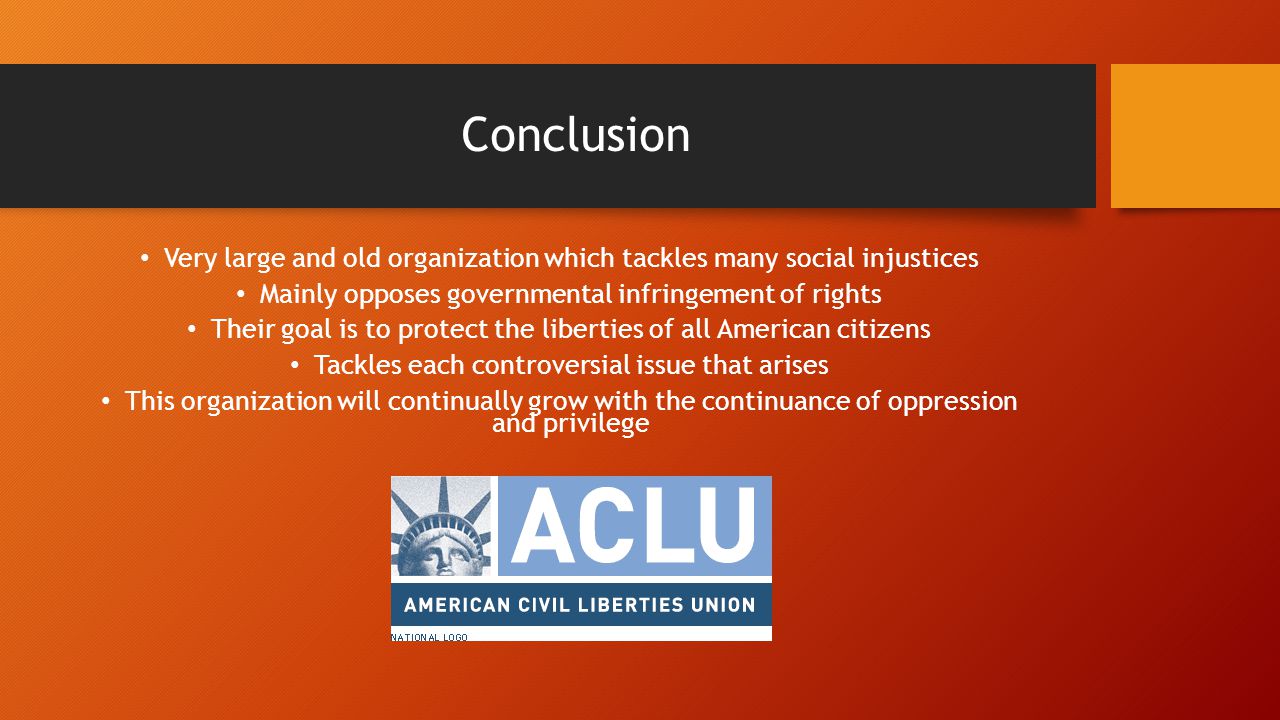 Conclusion

• Very large and old organization which tackles many social injustices
• Mainly opposes governmental infringement of rights
• Their goal is to protect the liberties of all American citizens
• Tackles each controversial issue that arises
• This organization will continually grow with the continuance of oppression and privilege

ACLU
AMERICAN CIVIL LIBERTIES UNION
NATIONAL LOGO